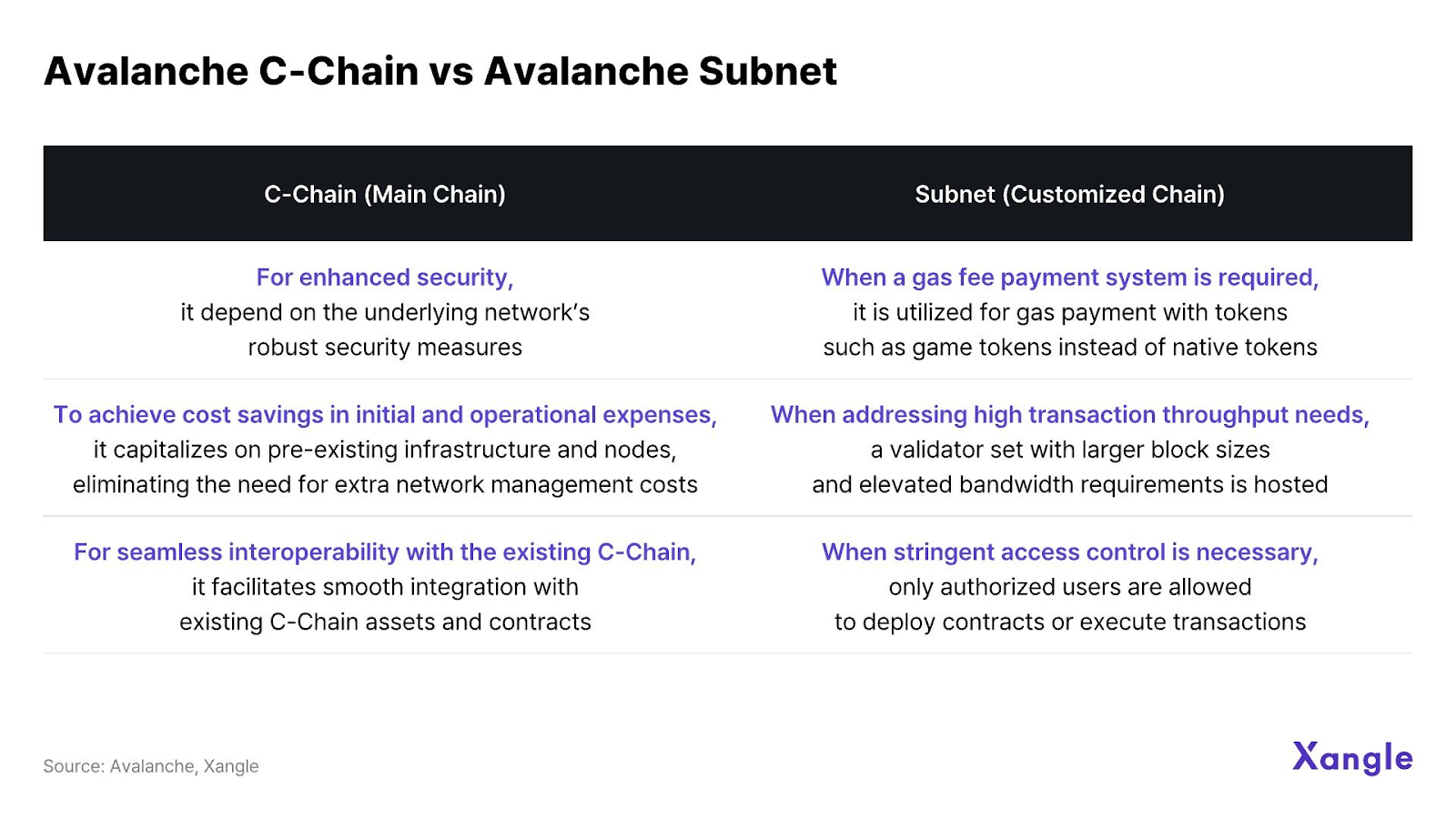 Avalanche C-Chain vs Avalanche Subnet

| C-Chain (Main Chain) | Subnet (Customized Chain) |
|---|---|
| For enhanced security, it depend on the underlying network's robust security measures | When a gas fee payment system is required, it is utilized for gas payment with tokens such as game tokens instead of native tokens |
| To achieve cost savings in initial and operational expenses, it capitalizes on pre-existing infrastructure and nodes, eliminating the need for extra network management costs | When addressing high transaction throughput needs, a validator set with larger block sizes and elevated bandwidth requirements is hosted |
| For seamless interoperability with the existing C-Chain, it facilitates smooth integration with existing C-Chain assets and contracts | When stringent access control is necessary, only authorized users are allowed to deploy contracts or execute transactions |

Source: Avalanche, Xangle

Xangle